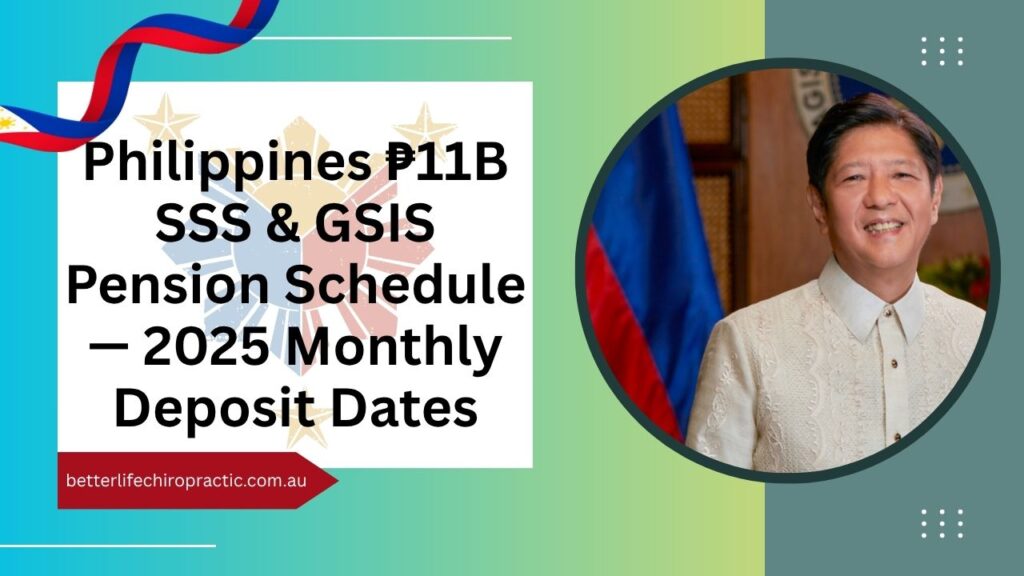 Philippines ₱11B SSS & GSIS Pension Schedule — 2025 Monthly Deposit Dates

betterlifechiropractic.com.au